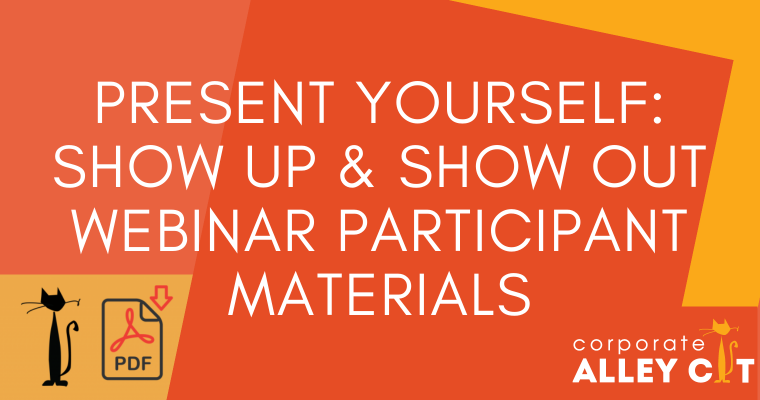 PRESENT YOURSELF: SHOW UP & SHOW OUT WEBINAR PARTICIPANT MATERIALS

PDF

corporate
ALLEY CAT